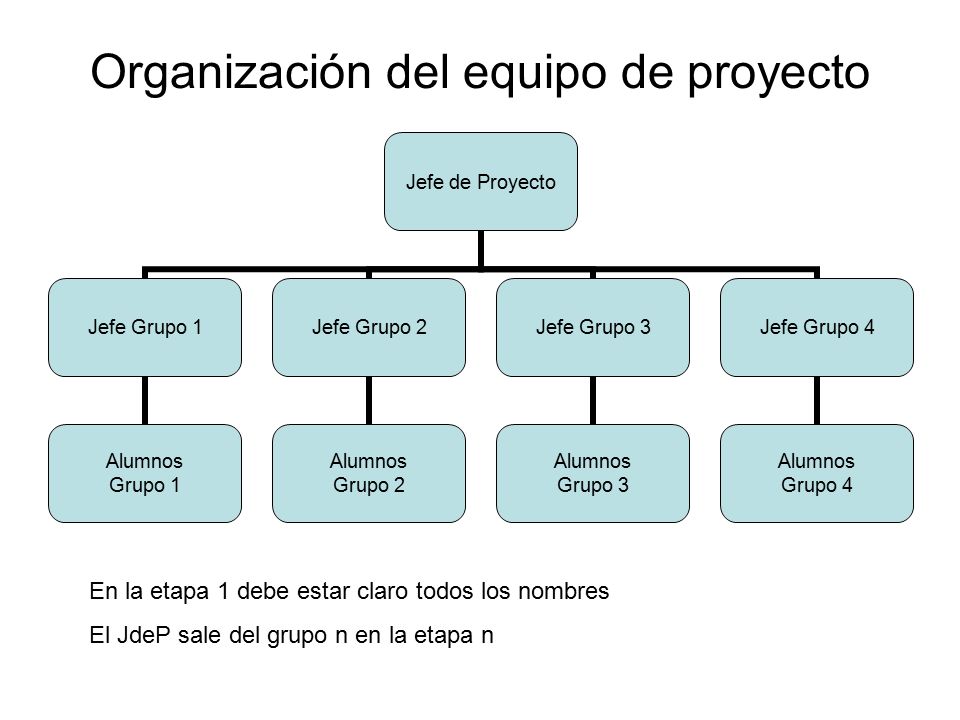 Organización del equipo de proyecto

Jefe de Proyecto

Jefe Grupo 1

Jefe Grupo 2

Jefe Grupo 3

Jefe Grupo 4

Alumnos Grupo 1

Alumnos Grupo 2

Alumnos Grupo 3

Alumnos Grupo 4

En la etapa 1 debe estar claro todos los nombres

El JdeP sale del grupo n en la etapa n